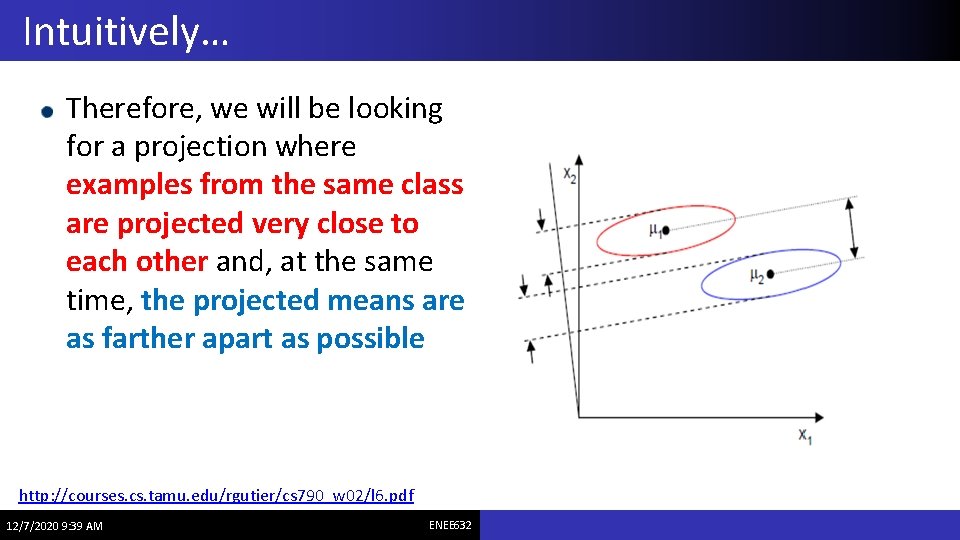 Intuitively…

Therefore, we will be looking for a projection where examples from the same class are projected very close to each other and, at the same time, the projected means are as farther apart as possible

$x_2$

$\mu_1$

$\mu_2$

$x_1$

http://courses.cs.tamu.edu/rgutier/cs790_w02/l6.pdf

12/7/2020 9:39 AM

ENEE632